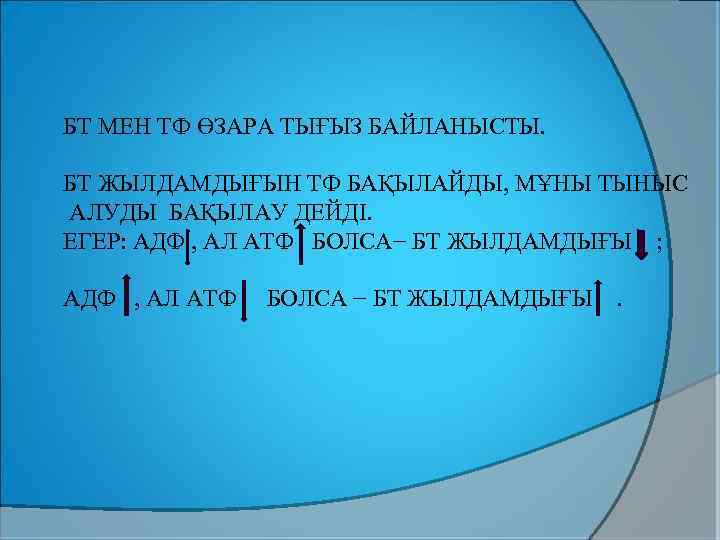 БТ МЕН ТФ ӨЗАРА ТЫҒЫЗ БАЙЛАНЫСТЫ.

БТ ЖЫЛДАМДЫҒЫН ТФ БАҚЫЛАЙДЫ, МҰНЫ ТЫНЫС АЛУДЫ БАҚЫЛАУ ДЕЙДІ.
ЕГЕР: АДФ↓, АЛ АТФ↑ БОЛСА– БТ ЖЫЛДАМДЫҒЫ↓ ;

АДФ↑, АЛ АТФ↓ БОЛСА – БТ ЖЫЛДАМДЫҒЫ↑ .